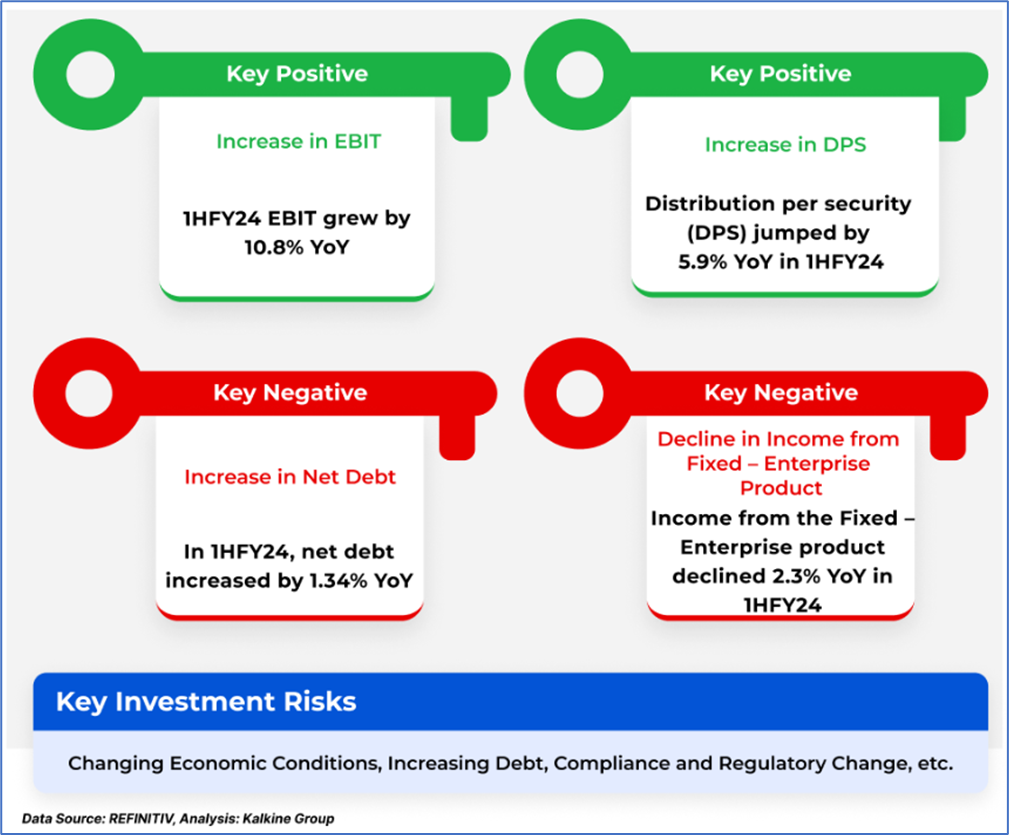 Key Positive

Increase in EBIT

1HFY24 EBIT grew by 10.8% YoY

Key Positive

Increase in DPS

Distribution per security (DPS) jumped by 5.9% YoY in 1HFY24

Key Negative

Increase in Net Debt

In 1HFY24, net debt increased by 1.34% YoY

Key Negative

Decline in Income from Fixed – Enterprise Product

Income from the Fixed – Enterprise product declined 2.3% YoY in 1HFY24

Key Investment Risks

Changing Economic Conditions, Increasing Debt, Compliance and Regulatory Change, etc.

Data Source: REFINITIV, Analysis: Kalkine Group